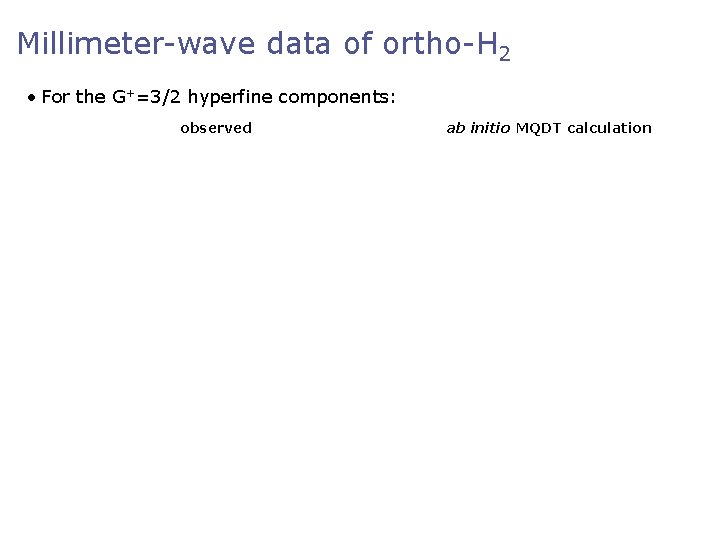 Millimeter-wave data of ortho-$H_2$

• For the $G^+=3/2$ hyperfine components:

observed

ab initio MQDT calculation